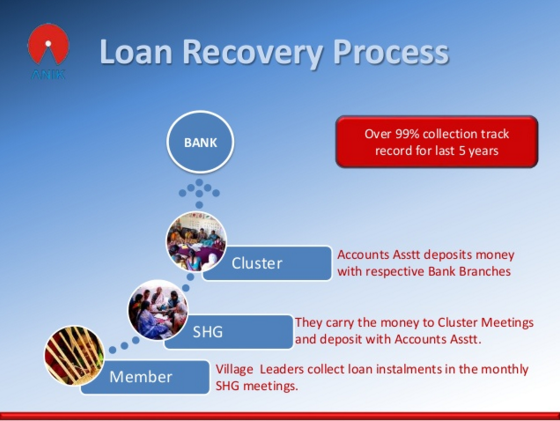 ANIK

Loan Recovery Process

BANK

Over 99% collection track record for last 5 years

Cluster

Accounts Asstt deposits money with respective Bank Branches

SHG

They carry the money to Cluster Meetings and deposit with Accounts Asstt.

Member

Village Leaders collect loan instalments in the monthly SHG meetings.